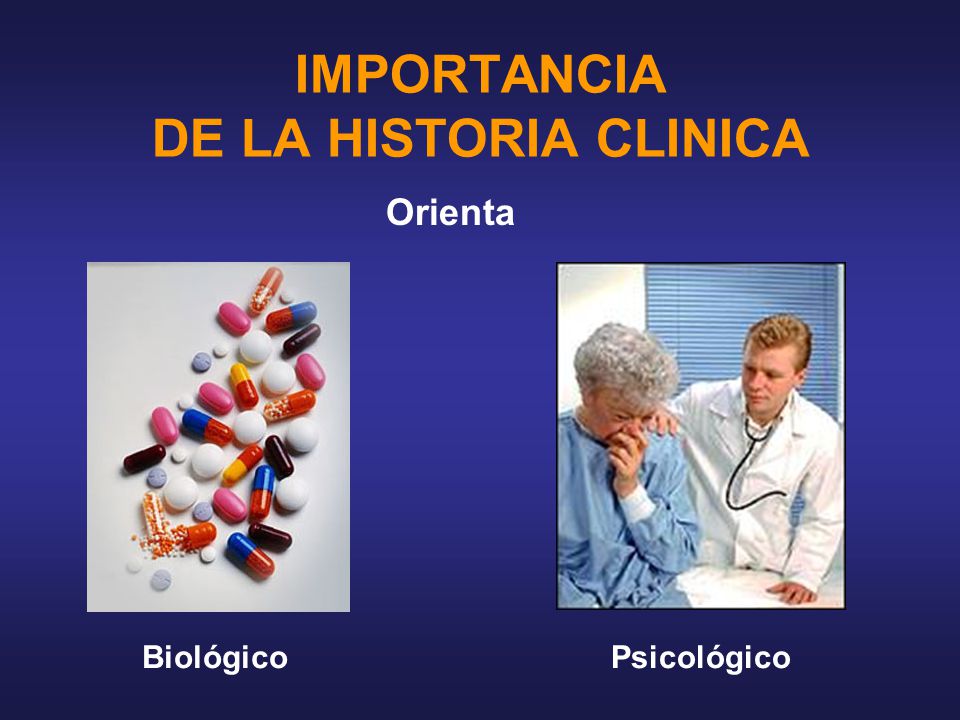 IMPORTANCIA
DE LA HISTORIA CLINICA

Orienta

Biológico

Psicológico